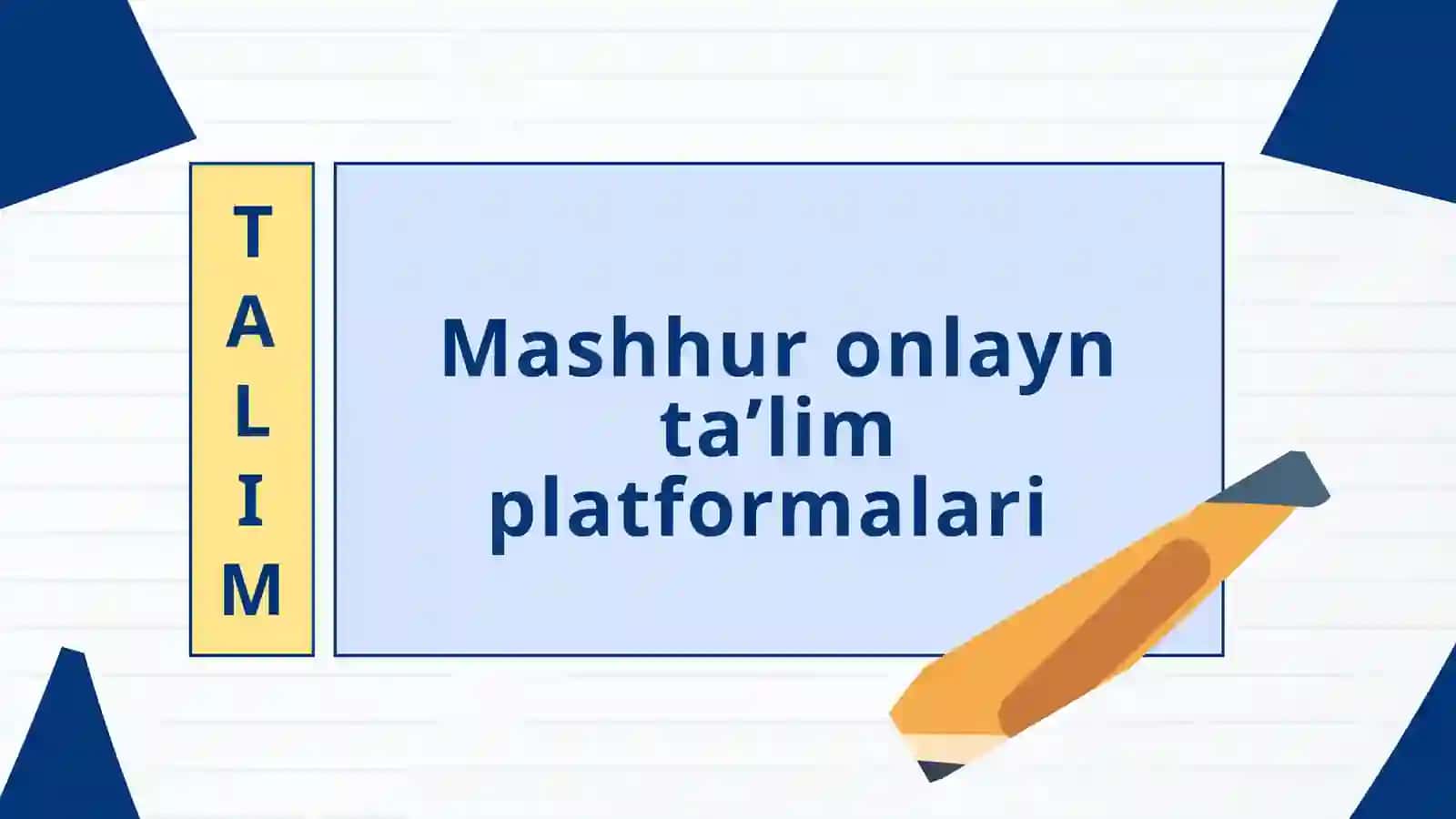 TALIM

Mashhur onlayn ta’lim platformalari